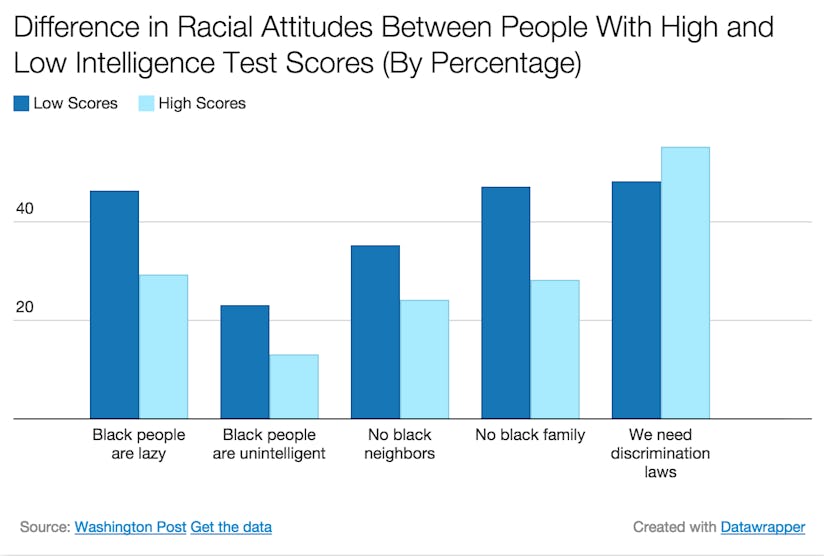 Difference in Racial Attitudes Between People With High and Low Intelligence Test Scores (By Percentage)

Low Scores High Scores

40

20

Black people are lazy

Black people are unintelligent

No black neighbors

No black family

We need discrimination laws

Source: Washington Post Get the data

Created with Datawrapper